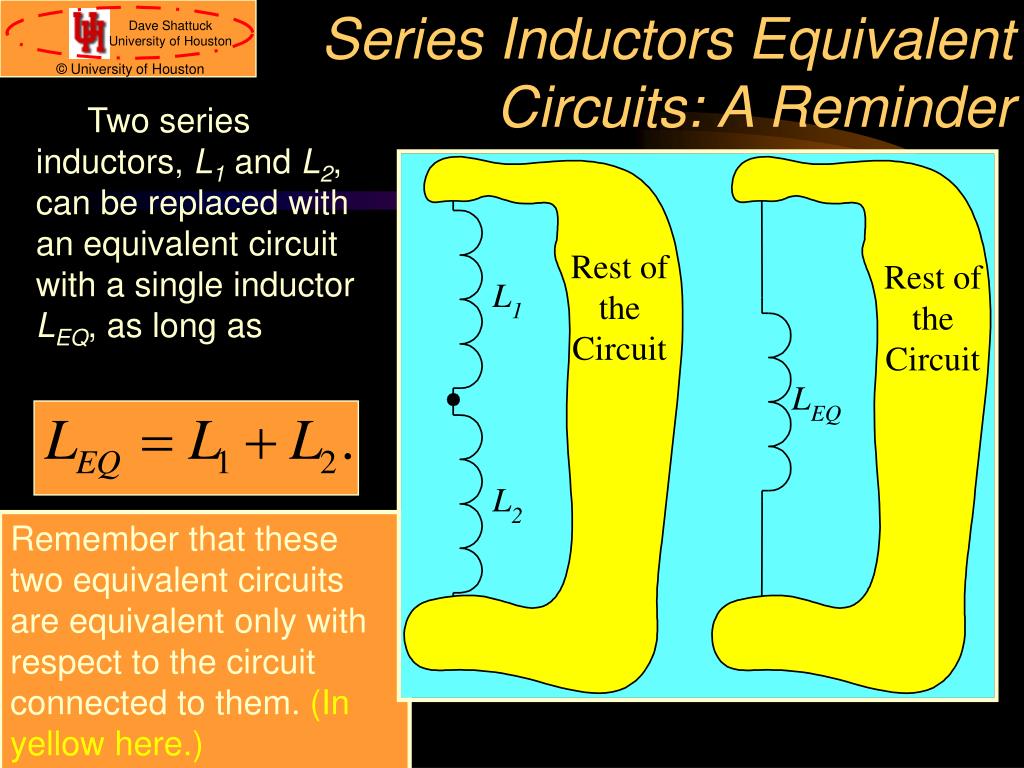 Dave Shattuck
University of Houston
© University of Houston

Series Inductors Equivalent Circuits: A Reminder

Two series inductors, $L_1$ and $L_2$, can be replaced with an equivalent circuit with a single inductor $L_{EQ}$, as long as

$L_{EQ} = L_1 + L_2.$

Remember that these two equivalent circuits are equivalent only with respect to the circuit connected to them. (In yellow here.)

$L_1$

$L_2$

Rest of the Circuit

$L_{EQ}$

Rest of the Circuit